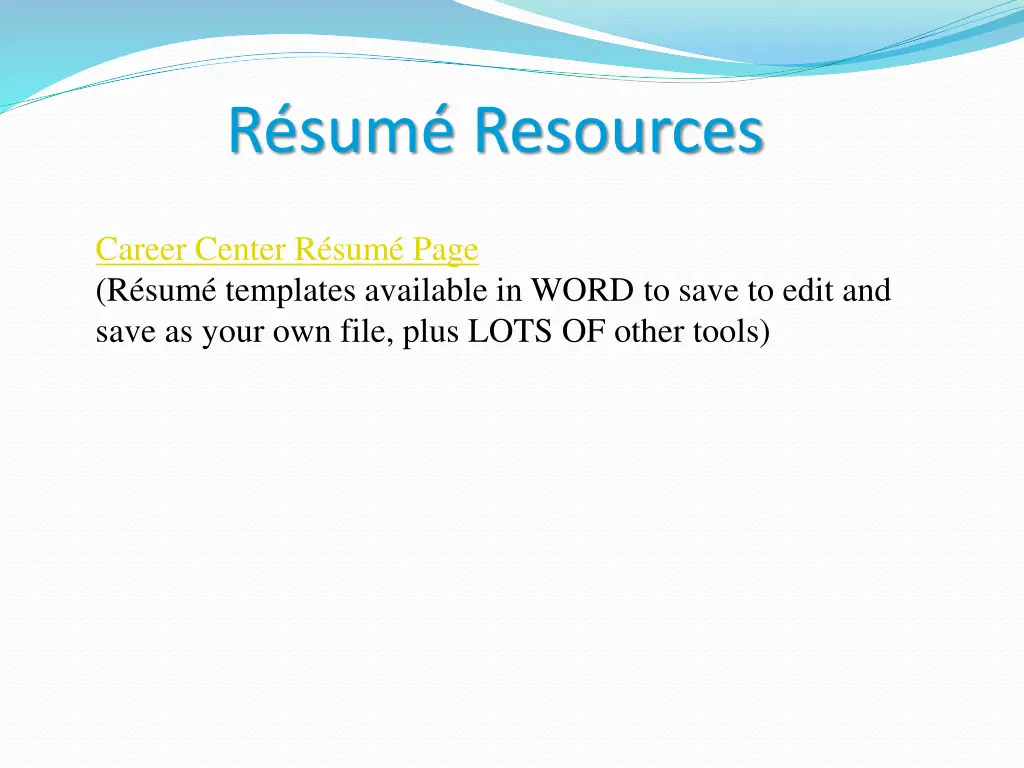 Résumé Resources

Career Center Résumé Page
(Résumé templates available in WORD to save to edit and save as your own file, plus LOTS OF other tools)